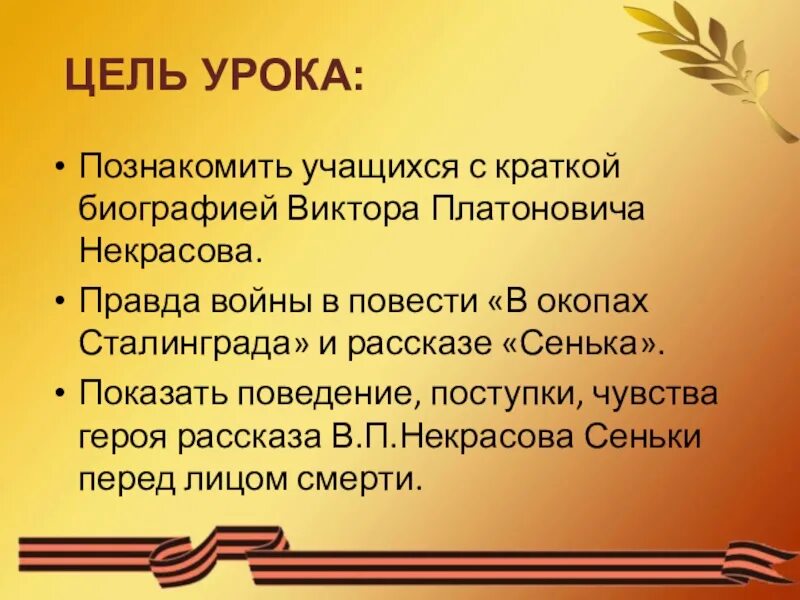 ЦЕЛЬ УРОКА:

• Познакомить учащихся с краткой биографией Виктора Платоновича Некрасова.

• Правда войны в повести «В окопах Сталинграда» и рассказе «Сенька».

• Показать поведение, поступки, чувства героя рассказа В.П.Некрасова Сеньки перед лицом смерти.